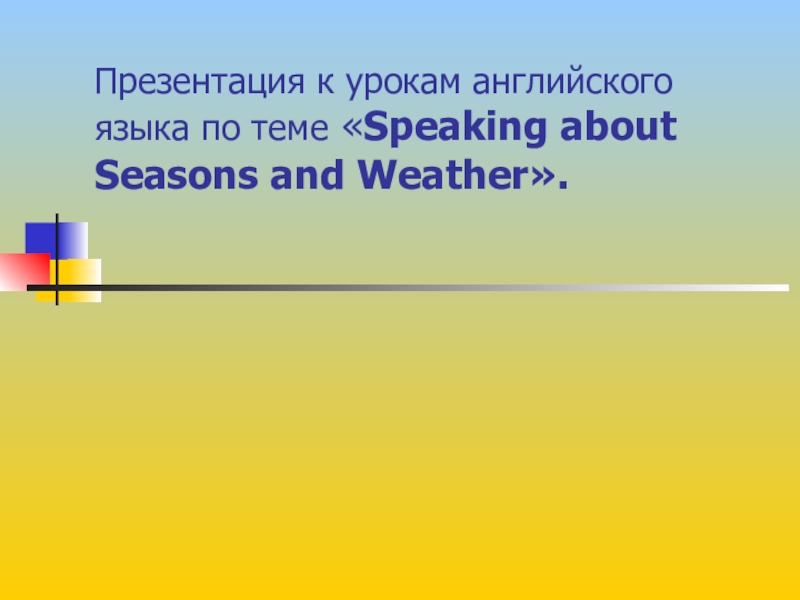 Презентация к урокам английского языка по теме «Speaking about Seasons and Weather».